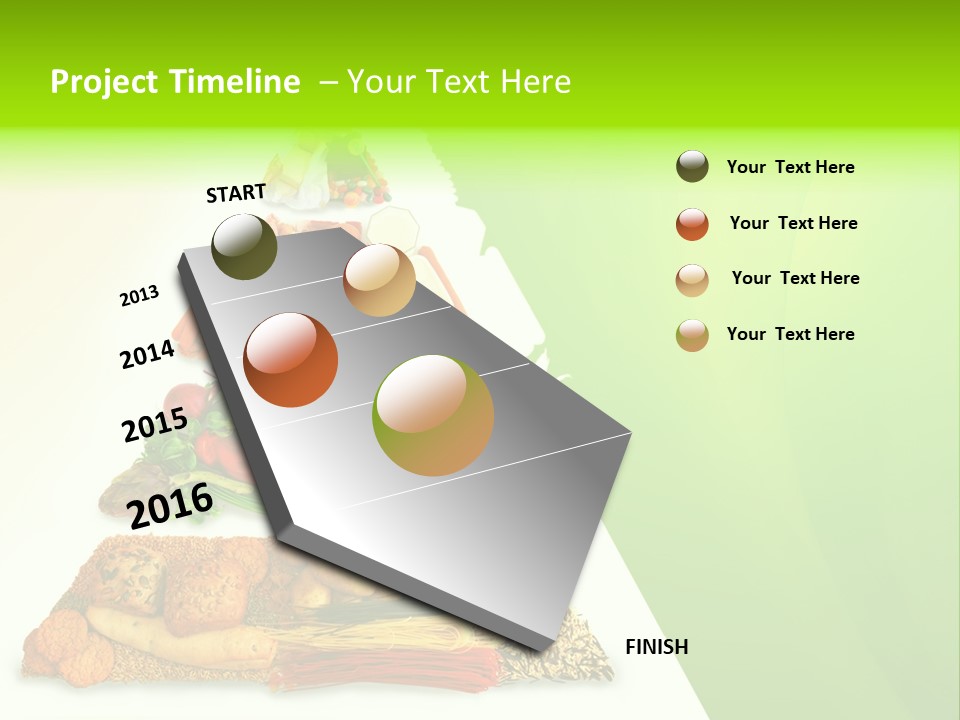 Project Timeline – Your Text Here

START

2013

2014

2015

2016

FINISH

Your Text Here

Your Text Here

Your Text Here

Your Text Here